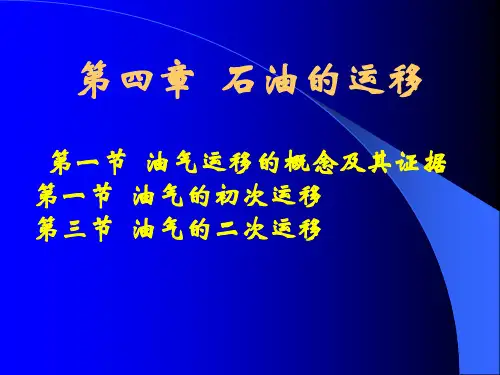 第四章 石油的运移

第一节 油气运移的概念及其证据
第一节 油气的初次运移
第三节 油气的二次运移